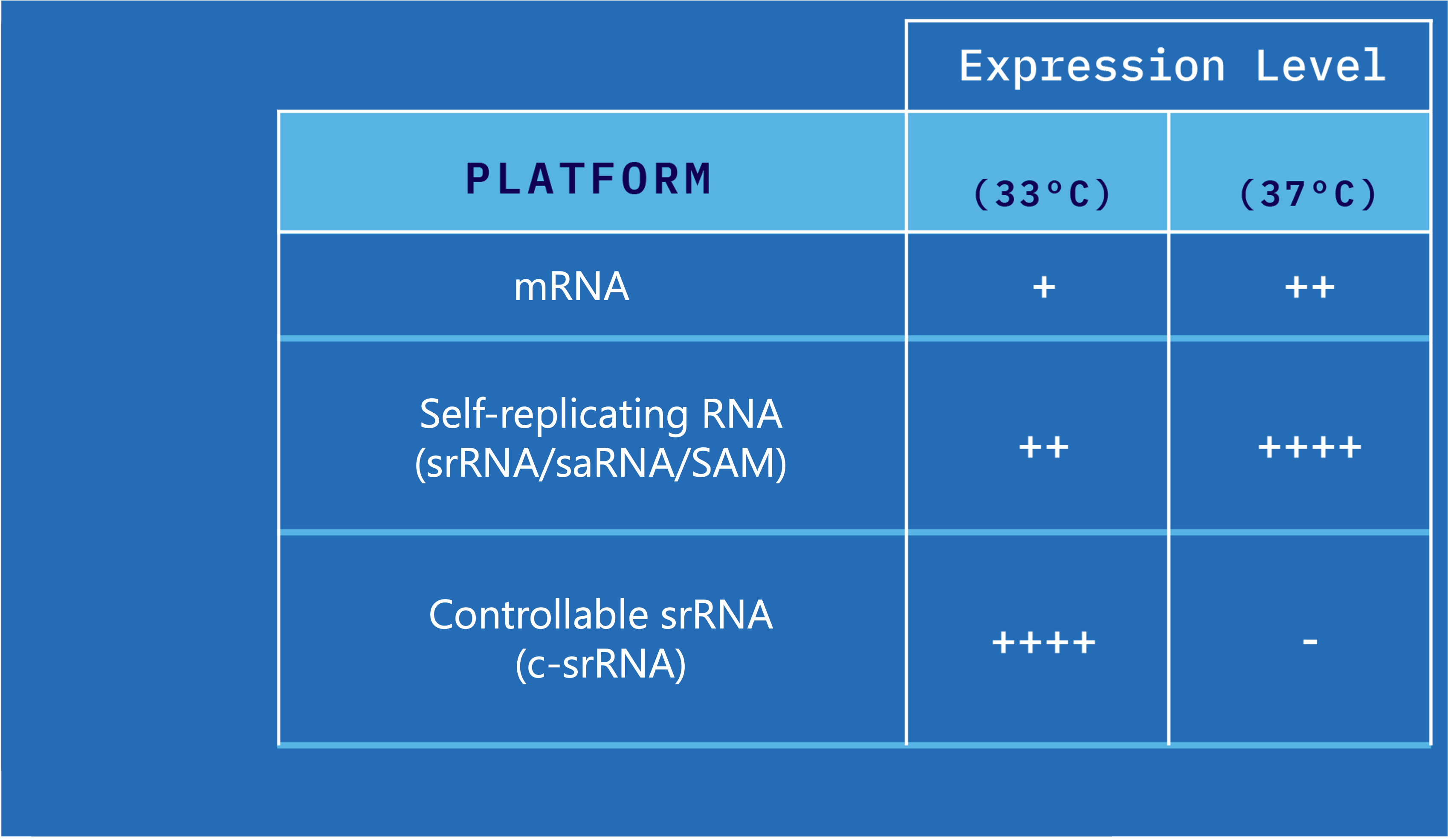 | | Expression Level | |
|---|---|---|
| PLATFORM | (33°C) | (37°C) |
| mRNA | + | ++ |
| Self-replicating RNA (srRNA/saRNA/SAM) | ++ | ++++ |
| Controllable srRNA (c-srRNA) | ++++ | - |